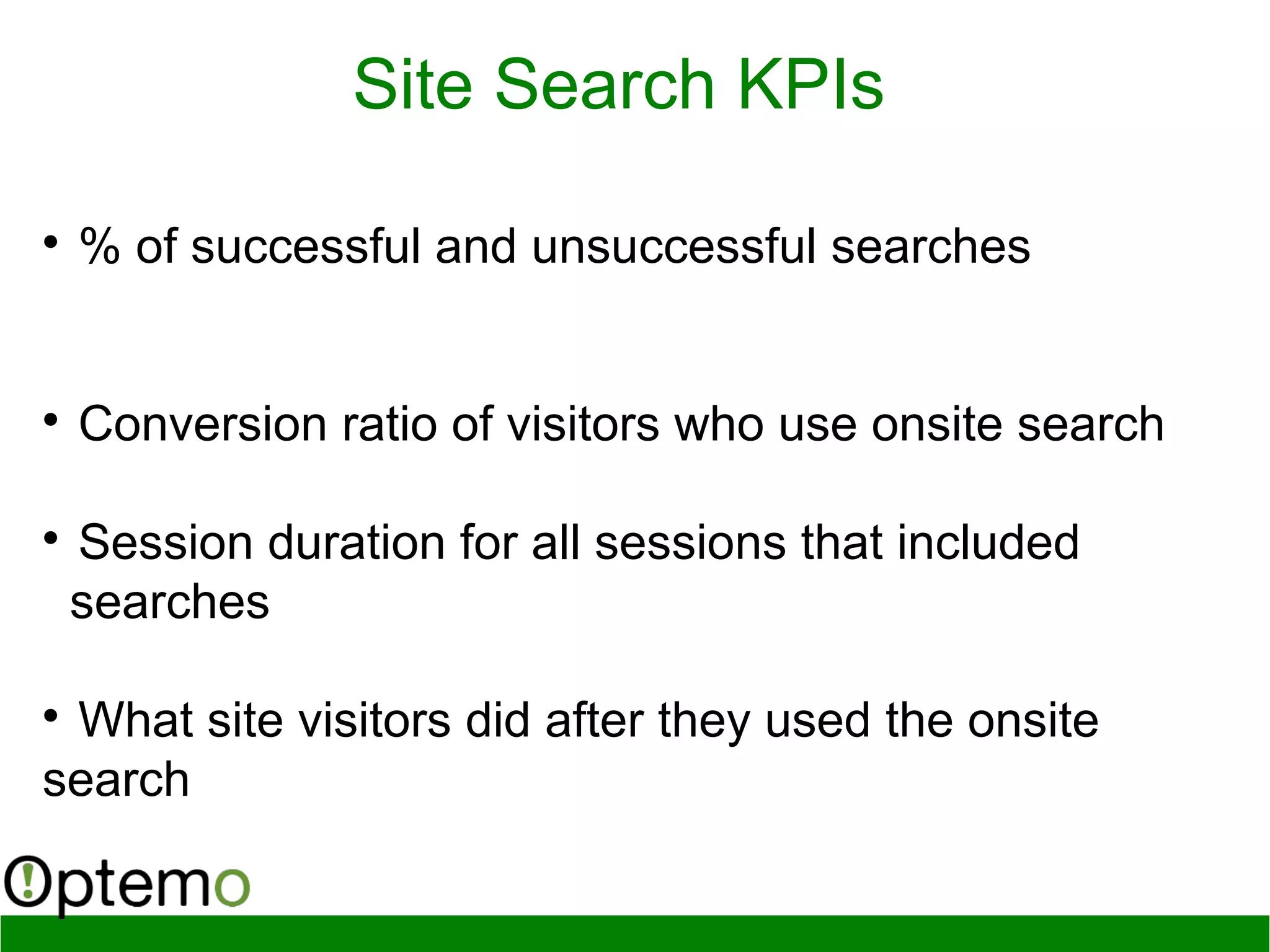 Site Search KPIs

• % of successful and unsuccessful searches

• Conversion ratio of visitors who use onsite search

• Session duration for all sessions that included searches

• What site visitors did after they used the onsite search

Optemo